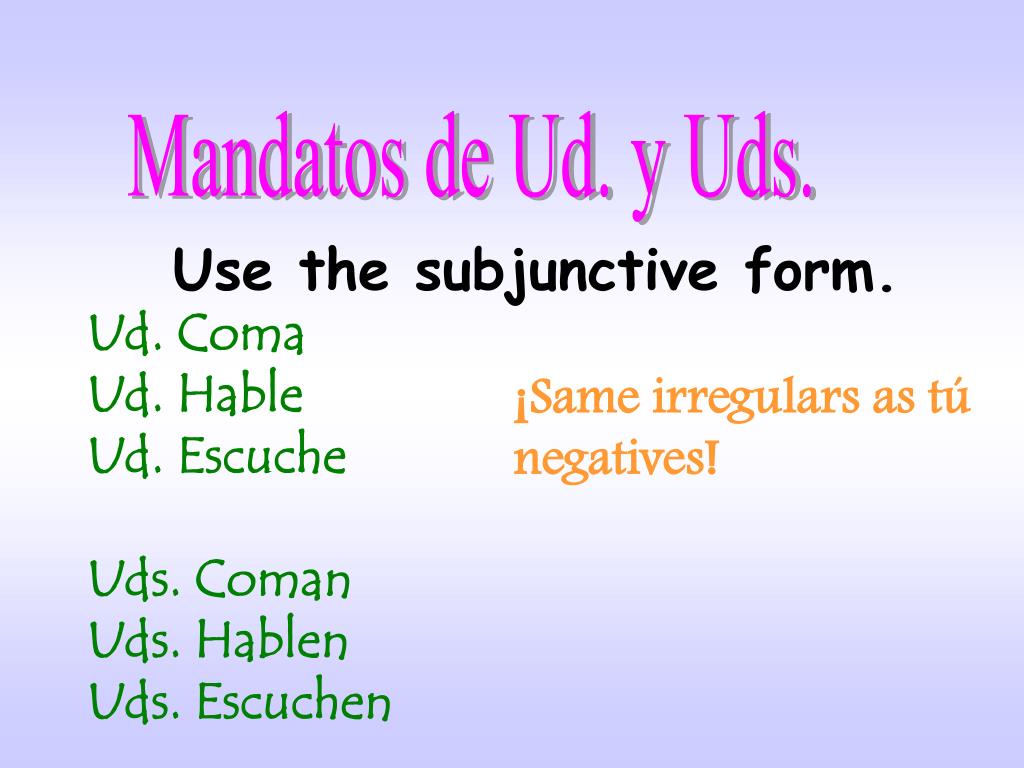 Mandatos de Ud. y Uds.

Use the subjunctive form.

Ud. Coma
Ud. Hable
Ud. Escuche

Uds. Coman
Uds. Hablen
Uds. Escuchen

¡Same irregulars as tú negatives!